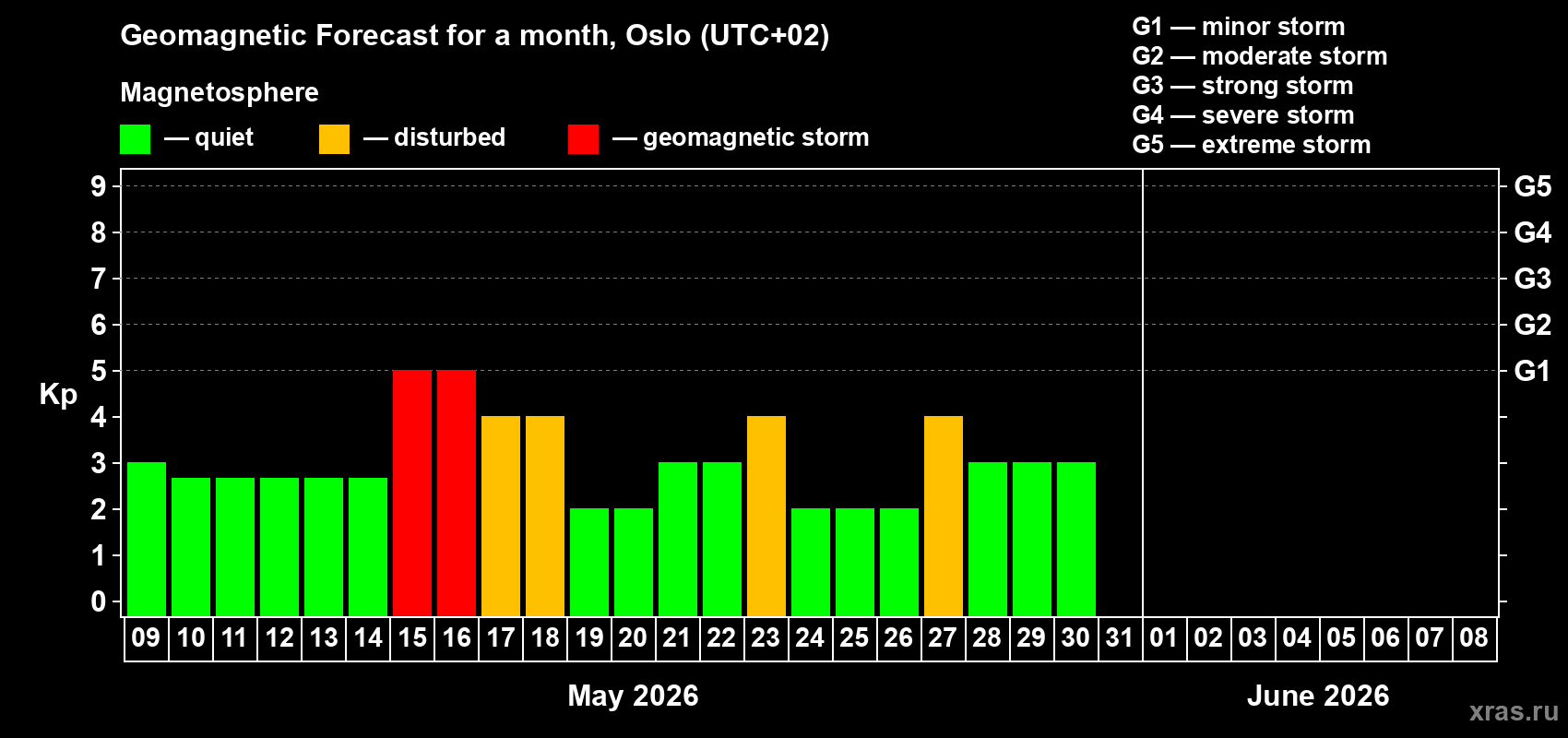 Geomagnetic Forecast for a month, Oslo (UTC+02)

Magnetosphere

— quiet — disturbed — geomagnetic storm

G1 — minor storm
G2 — moderate storm
G3 — strong storm
G4 — severe storm
G5 — extreme storm

Kp

9
8
7
6
5
4
3
2
1
0

G5
G4
G3
G2
G1

09 10 11 12 13 14 15 16 17 18 19 20 21 22 23 24 25 26 27 28 29 30 31 01 02 03 04 05 06 07 08

May 2026

June 2026

xras.ru